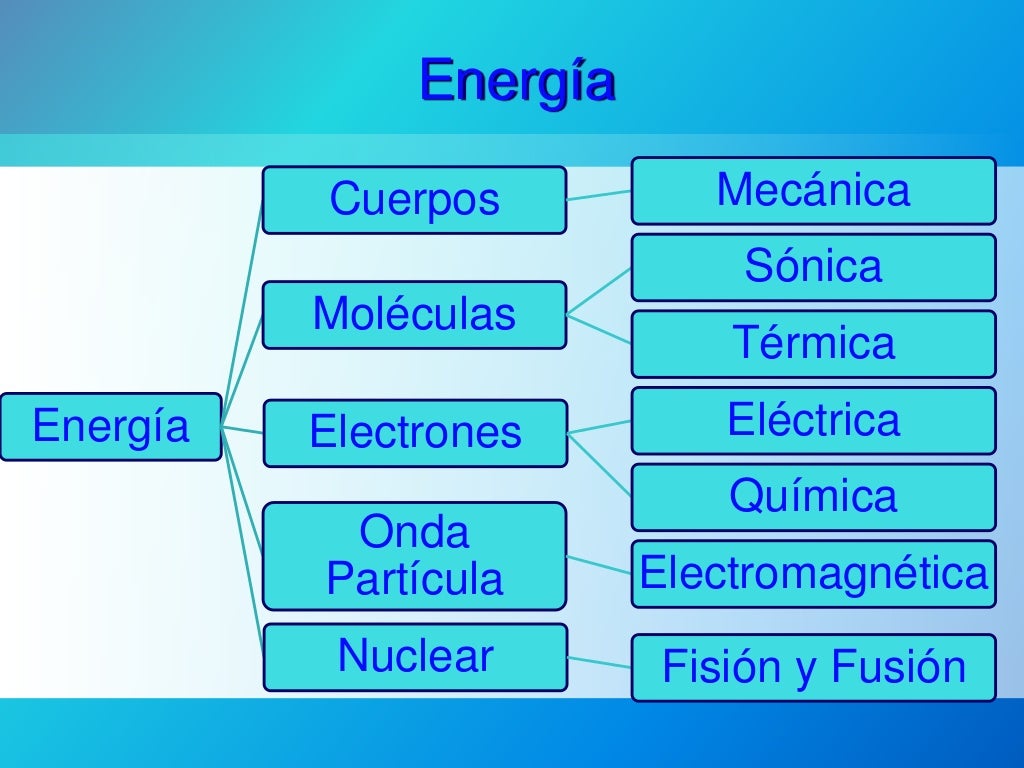 Energía

Energía

Cuerpos

Moléculas

Electrones

Onda Partícula

Nuclear

Mecánica

Sónica

Térmica

Eléctrica

Química

Electromagnética

Fisión y Fusión